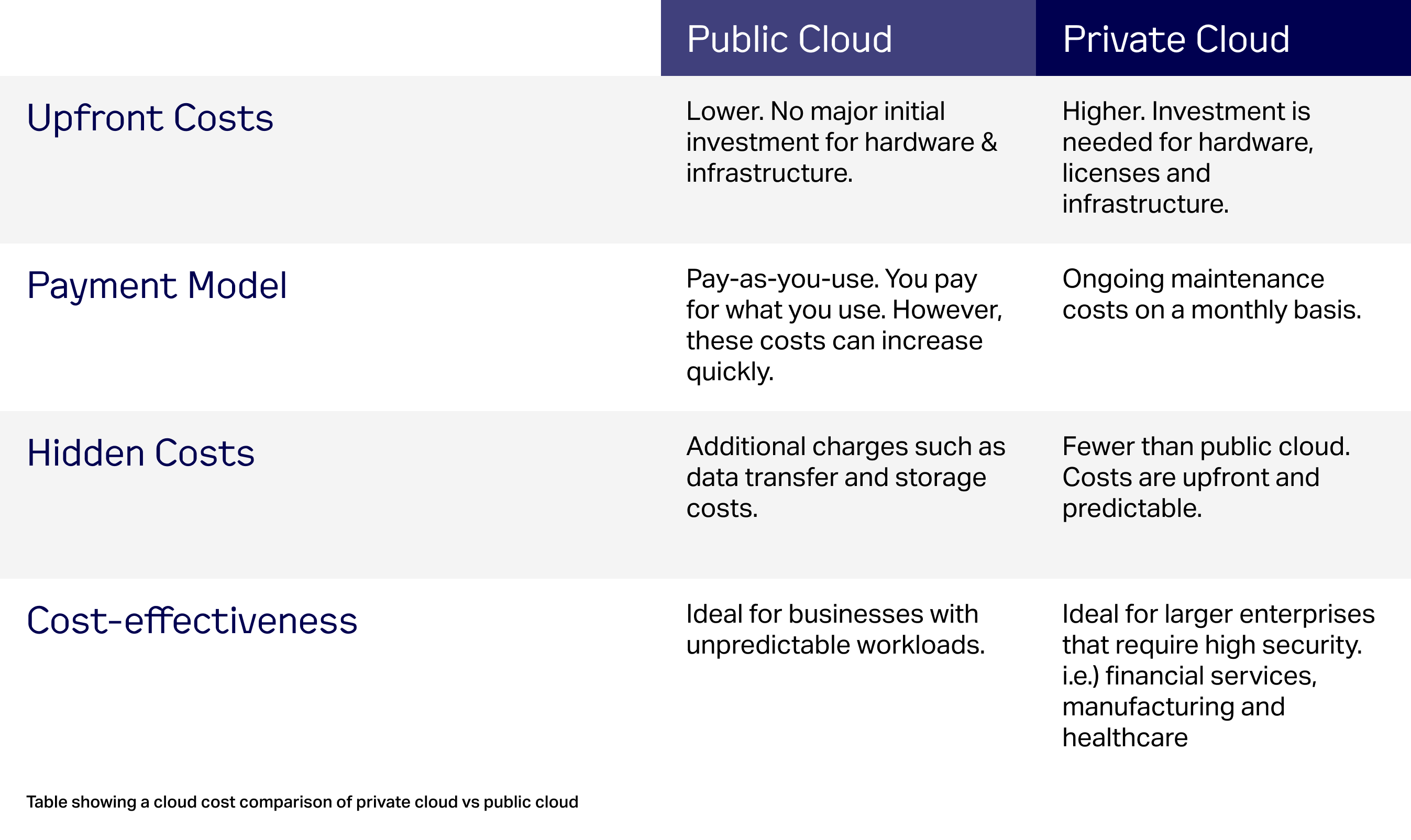 | | Public Cloud | Private Cloud |
|---|---|---|
| Upfront Costs | Lower. No major initial investment for hardware & infrastructure. | Higher. Investment is needed for hardware, licenses and infrastructure. |
| Payment Model | Pay-as-you-use. You pay for what you use. However, these costs can increase quickly. | Ongoing maintenance costs on a monthly basis. |
| Hidden Costs | Additional charges such as data transfer and storage costs. | Fewer than public cloud. Costs are upfront and predictable. |
| Cost-effectiveness | Ideal for businesses with unpredictable workloads. | Ideal for larger enterprises that require high security. i.e.) financial services, manufacturing and healthcare |

Table showing a cloud cost comparison of private cloud vs public cloud